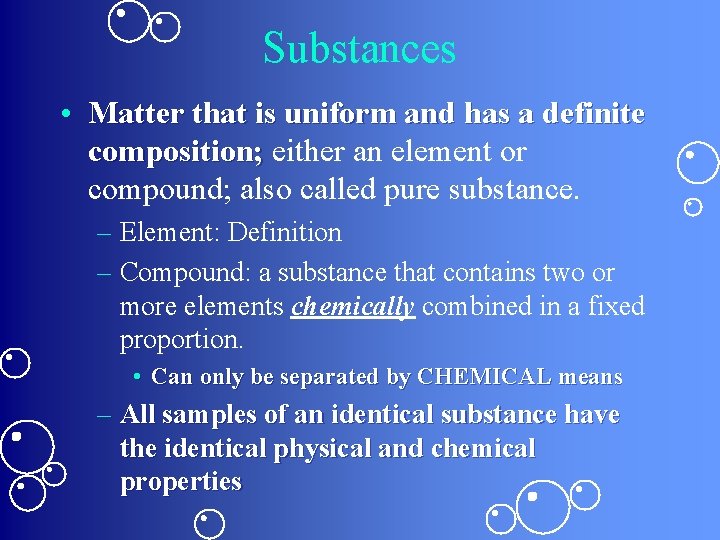 Substances

• Matter that is uniform and has a definite composition; either an element or compound; also called pure substance.

– Element: Definition

– Compound: a substance that contains two or more elements chemically combined in a fixed proportion.

• Can only be separated by CHEMICAL means

– All samples of an identical substance have the identical physical and chemical properties